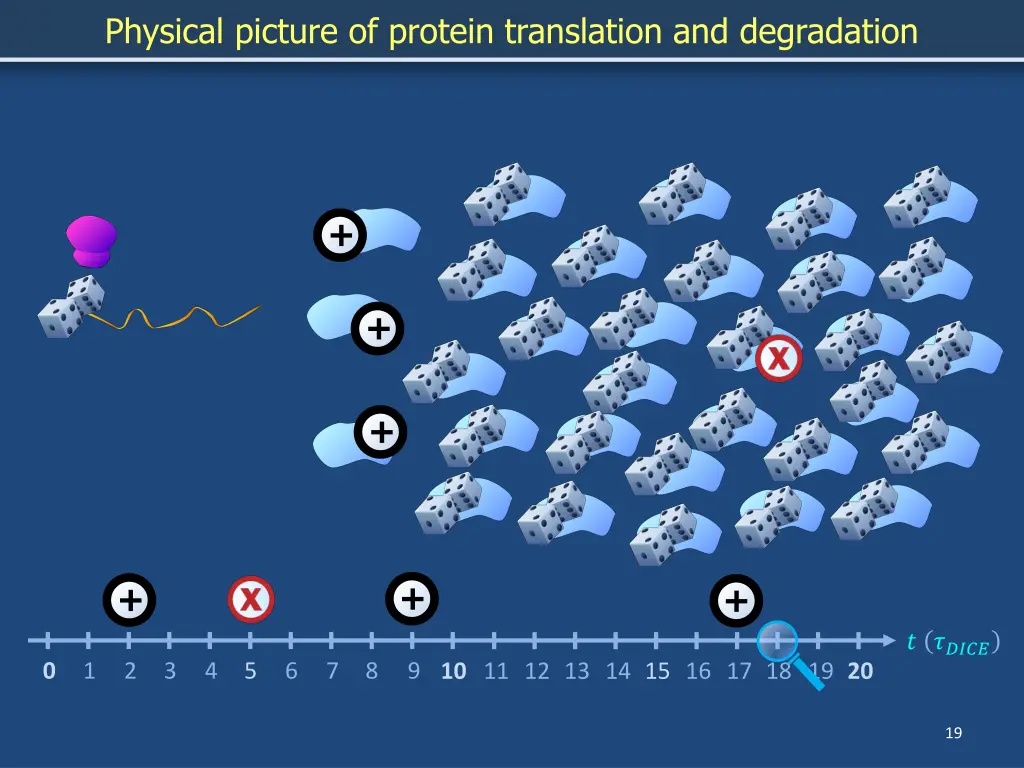 Physical picture of protein translation and degradation

+

+

+

X

+

X

+

+

0 1 2 3 4 5 6 7 8 9 10 11 12 13 14 15 16 17 18 19 20

$t\ (\tau_{DICE})$

19